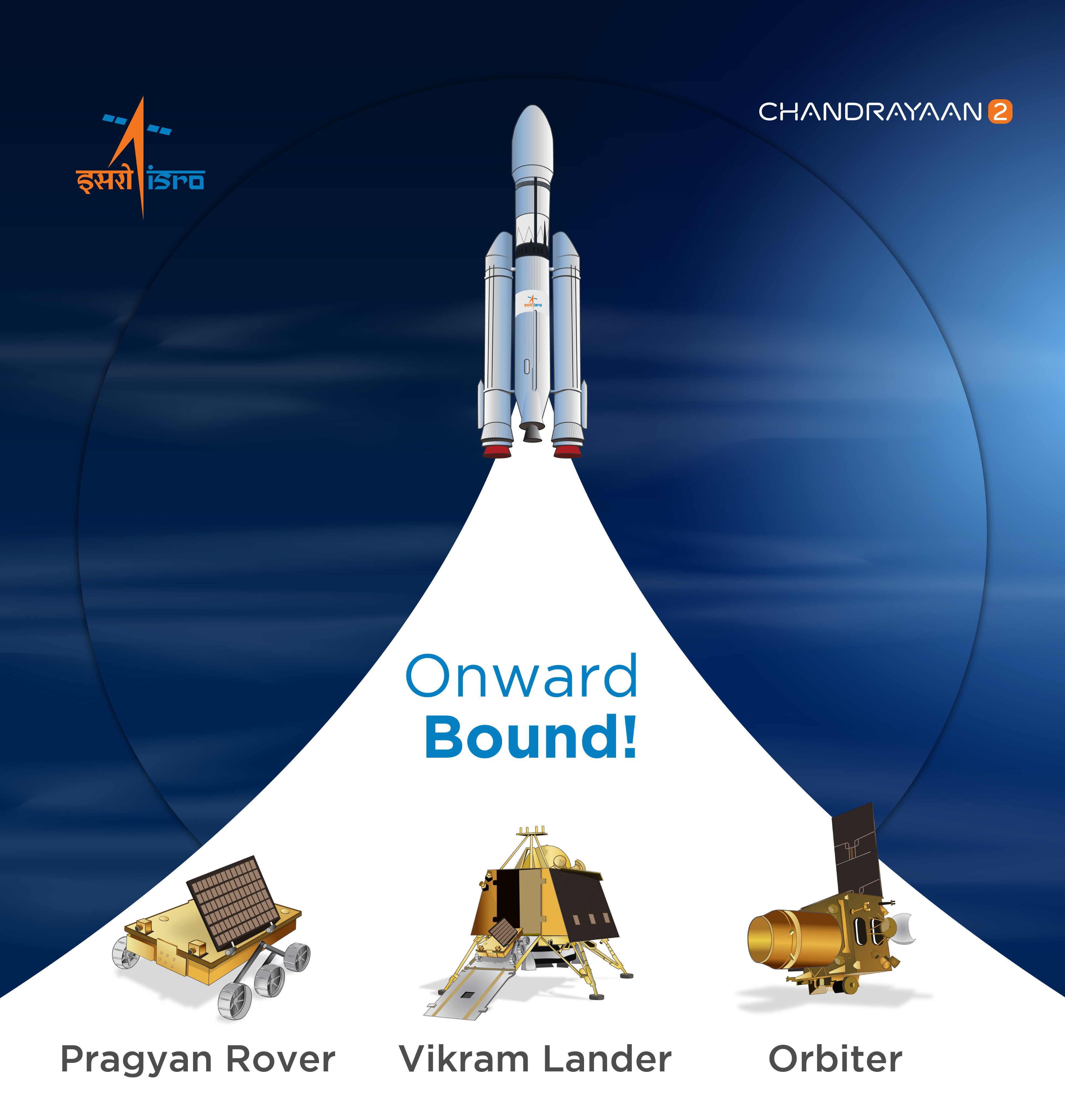 इसरो isro

CHANDRAYAAN 2

Onward
Bound!

Pragyan Rover

Vikram Lander

Orbiter